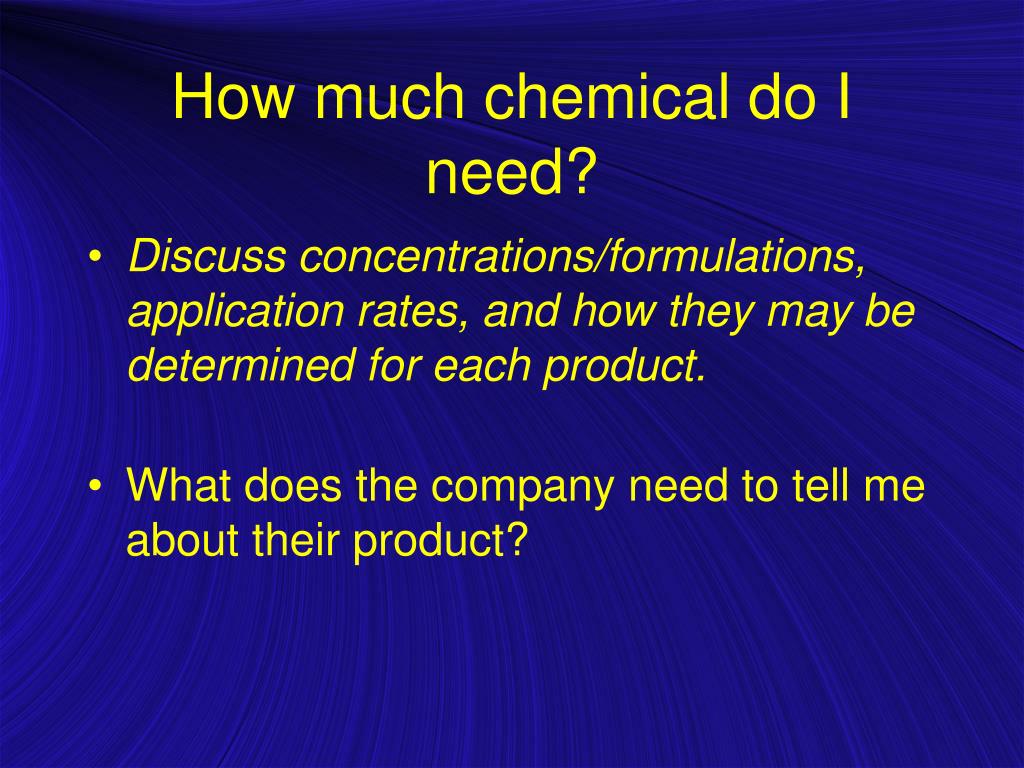 How much chemical do I need?

• Discuss concentrations/formulations, application rates, and how they may be determined for each product.

• What does the company need to tell me about their product?